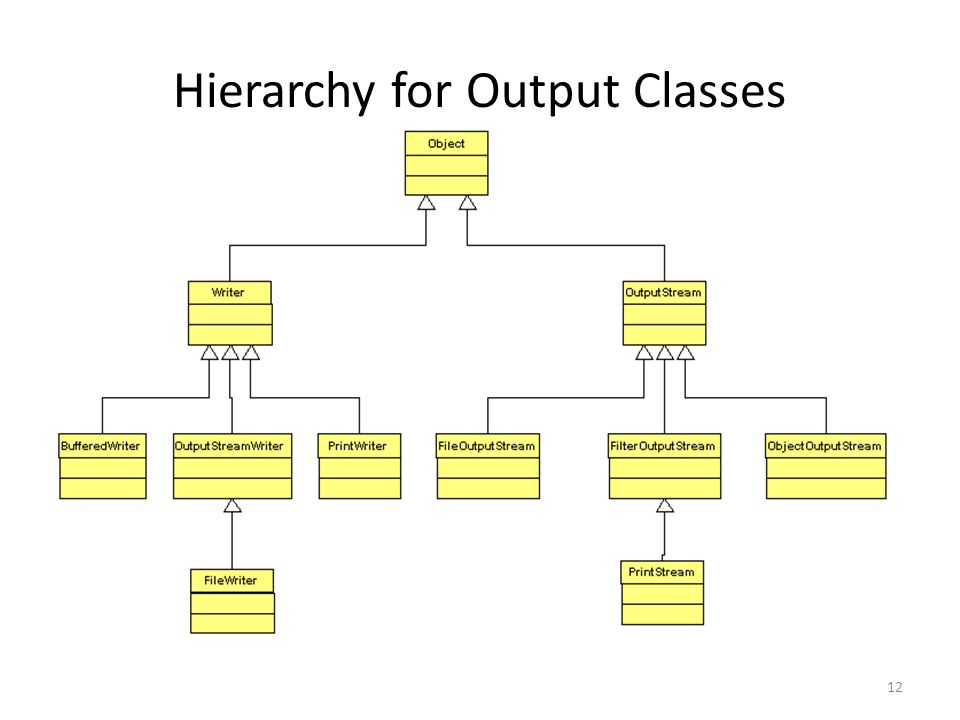 Hierarchy for Output Classes

Object

Writer

OutputStream

BufferedWriter

OutputStreamWriter

PrintWriter

FileOutputStream

FilterOutputStream

ObjectOutputStream

FileWriter

PrintStream

12